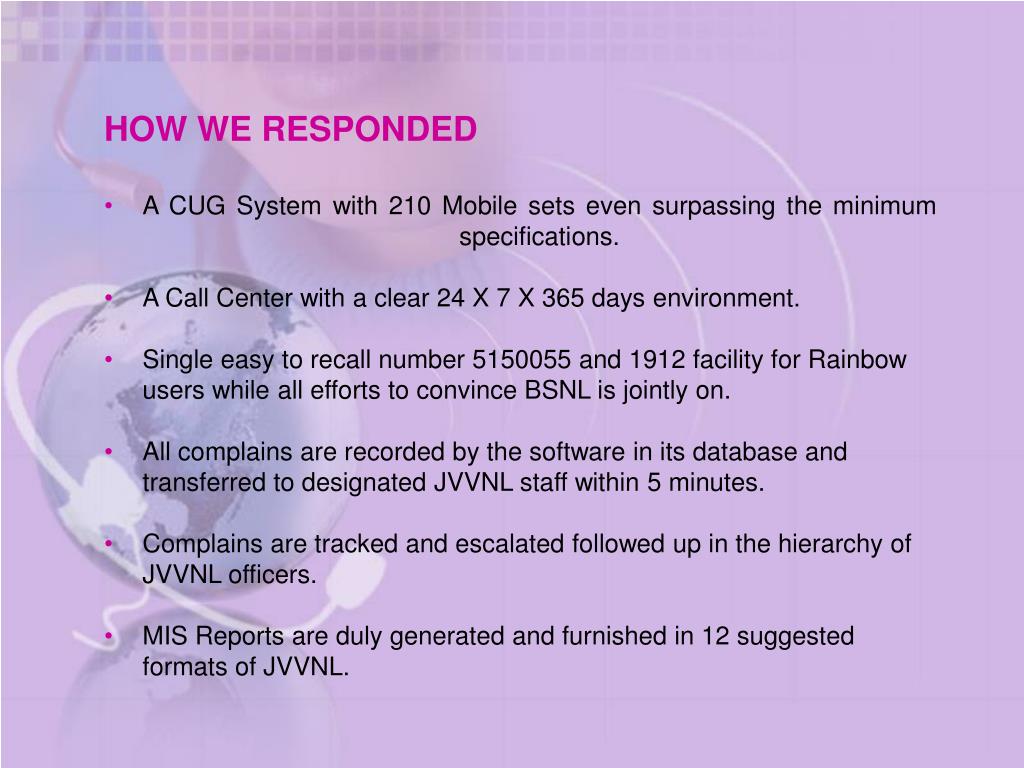 HOW WE RESPONDED

• A CUG System with 210 Mobile sets even surpassing the minimum specifications.

• A Call Center with a clear 24 X 7 X 365 days environment.

• Single easy to recall number 5150055 and 1912 facility for Rainbow users while all efforts to convince BSNL is jointly on.

• All complains are recorded by the software in its database and transferred to designated JVVNL staff within 5 minutes.

• Complains are tracked and escalated followed up in the hierarchy of JVVNL officers.

• MIS Reports are duly generated and furnished in 12 suggested formats of JVVNL.